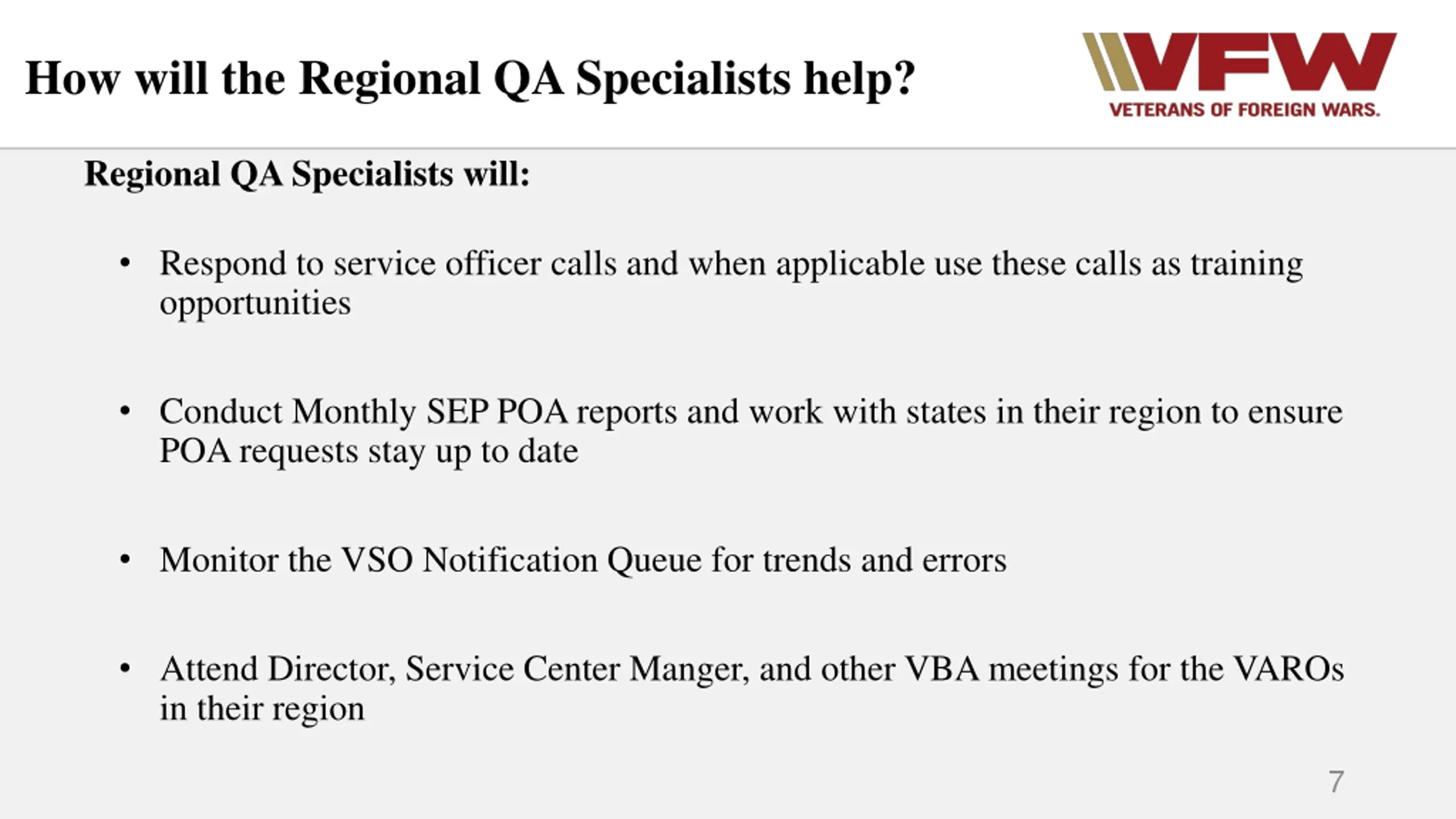 How will the Regional QA Specialists help?

VFW
VETERANS OF FOREIGN WARS.

Regional QA Specialists will:

• Respond to service officer calls and when applicable use these calls as training opportunities

• Conduct Monthly SEP POA reports and work with states in their region to ensure POA requests stay up to date

• Monitor the VSO Notification Queue for trends and errors

• Attend Director, Service Center Manger, and other VBA meetings for the VAROs in their region

7